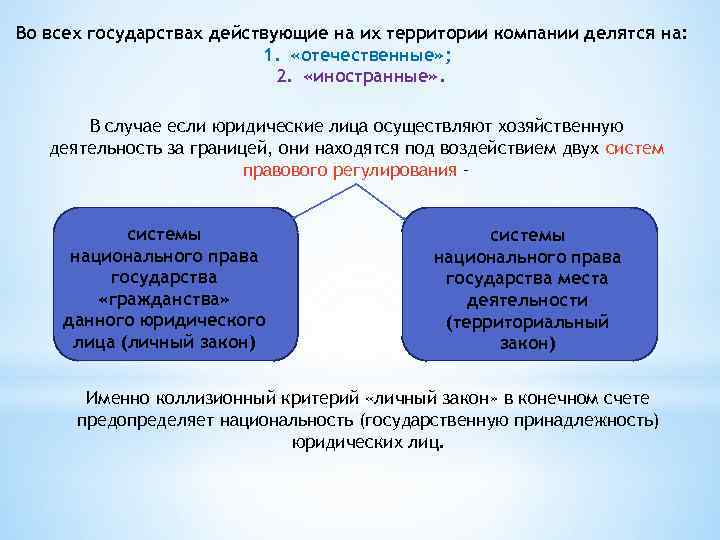 Во всех государствах действующие на их территории компании делятся на:
1. «отечественные»;
2. «иностранные».

В случае если юридические лица осуществляют хозяйственную деятельность за границей, они находятся под воздействием двух систем правового регулирования -

системы национального права государства «гражданства» данного юридического лица (личный закон)

системы национального права государства места деятельности (территориальный закон)

Именно коллизионный критерий «личный закон» в конечном счете предопределяет национальность (государственную принадлежность) юридических лиц.